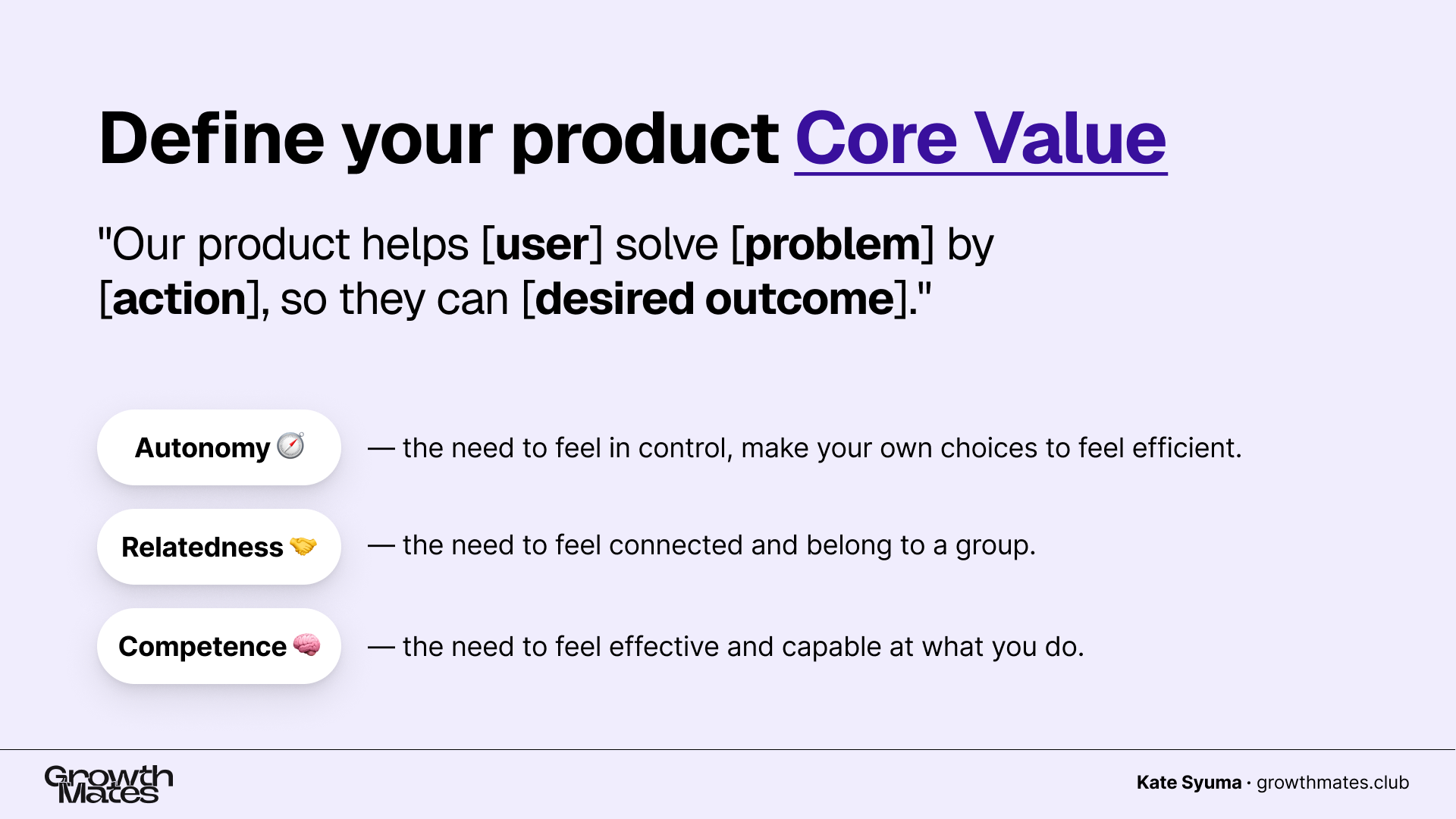 Define your product Core Value

"Our product helps [user] solve [problem] by [action], so they can [desired outcome]."

Autonomy 🧭 — the need to feel in control, make your own choices to feel efficient.

Relatedness 🤝 — the need to feel connected and belong to a group.

Competence 🧠 — the need to feel effective and capable at what you do.

Growth Mates

Kate Syuma · growthmates.club